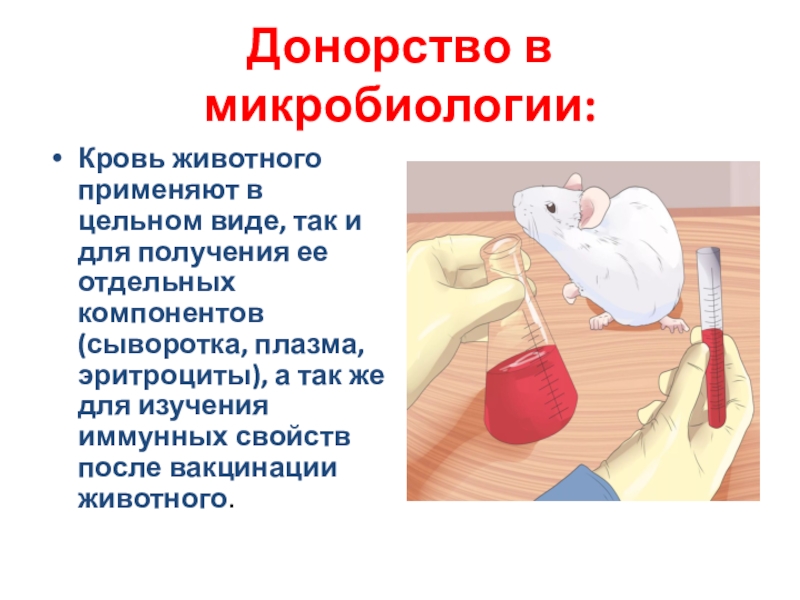 Донорство в микробиологии:

• Кровь животного применяют в цельном виде, так и для получения ее отдельных компонентов (сыворотка, плазма, эритроциты), а так же для изучения иммунных свойств после вакцинации животного.